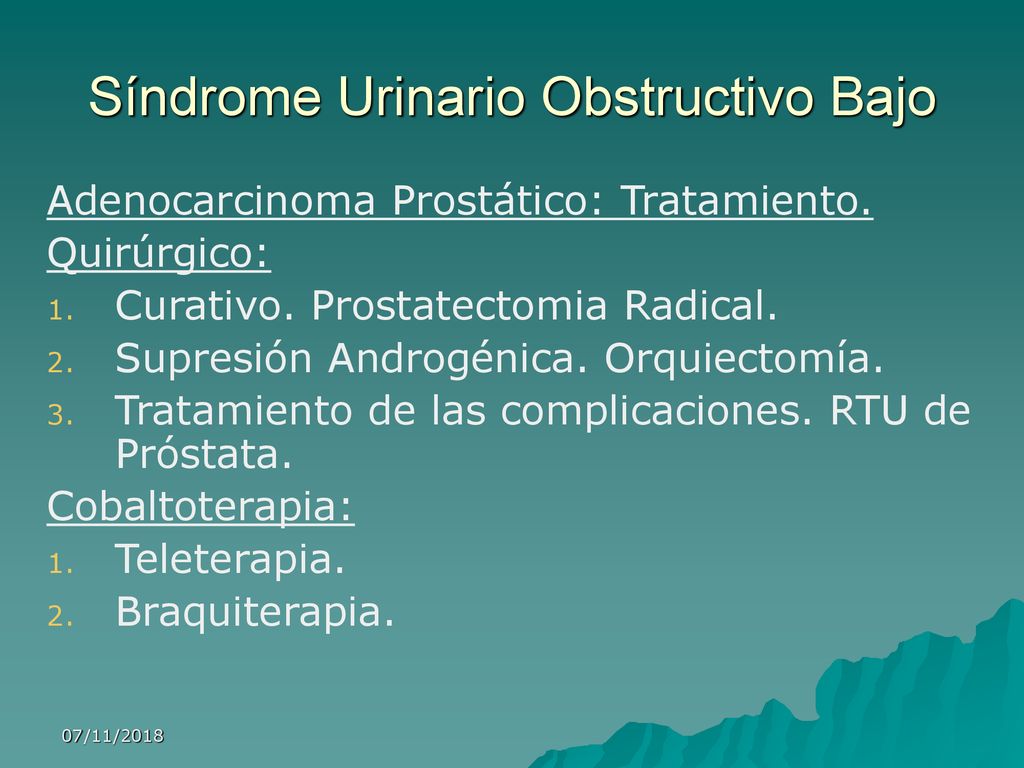 Síndrome Urinario Obstructivo Bajo

Adenocarcinoma Prostático: Tratamiento.
Quirúrgico:
1. Curativo. Prostatectomia Radical.
2. Supresión Androgénica. Orquiectomía.
3. Tratamiento de las complicaciones. RTU de Próstata.
Cobaltoterapia:
1. Teleterapia.
2. Braquiterapia.

07/11/2018